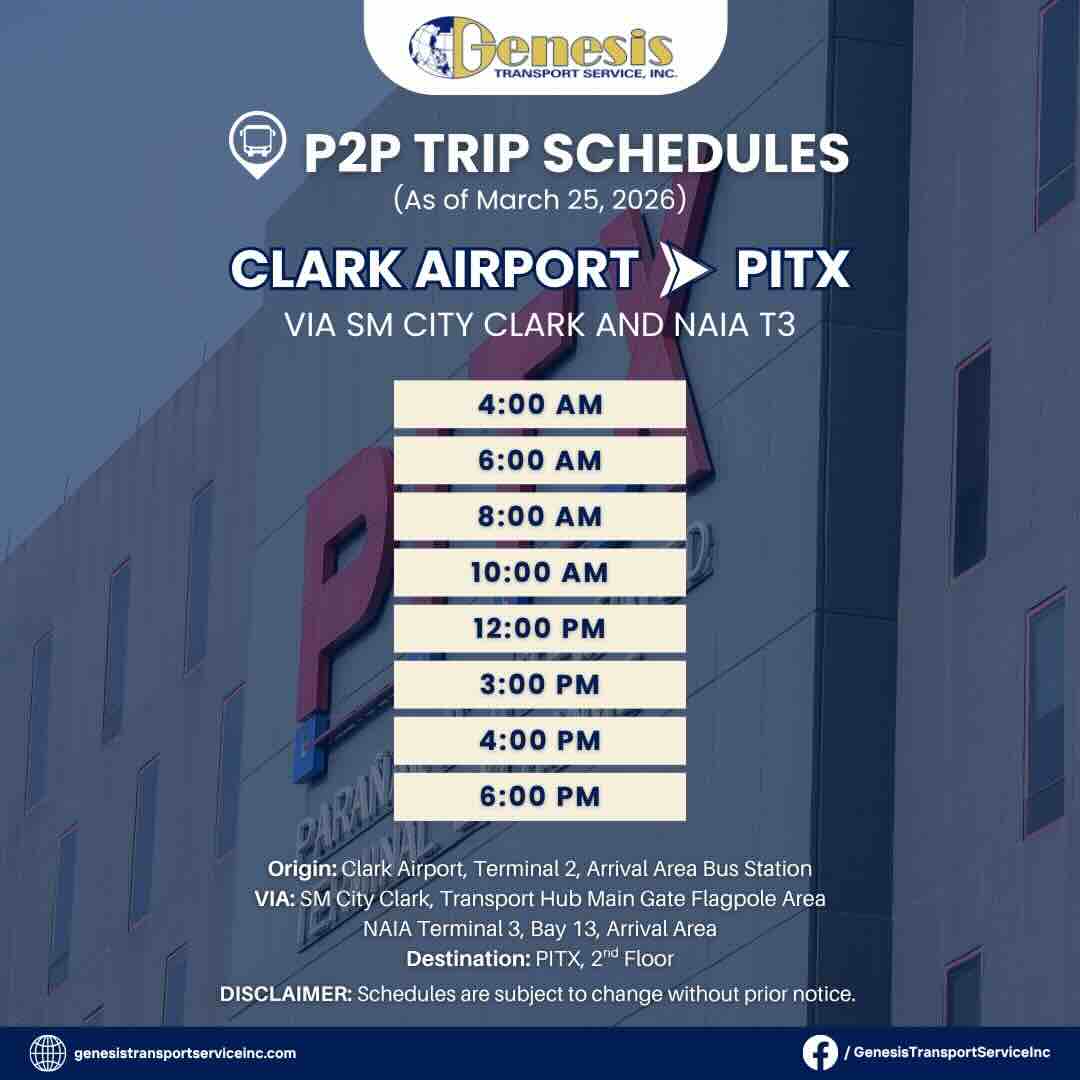 Genesis
TRANSPORT SERVICE, INC.

P2P TRIP SCHEDULES
(As of March 25, 2026)

CLARK AIRPORT PITX
VIA SM CITY CLARK AND NAIA T3

4:00 AM
6:00 AM
8:00 AM
10:00 AM
12:00 PM
3:00 PM
4:00 PM
6:00 PM

Origin: Clark Airport, Terminal 2, Arrival Area Bus Station
VIA: SM City Clark, Transport Hub Main Gate Flagpole Area
NAIA Terminal 3, Bay 13, Arrival Area
Destination: PITX, 2$^{nd}$ Floor
DISCLAIMER: Schedules are subject to change without prior notice.

genesistransportserviceinc.com
/ GenesisTransportServiceInc